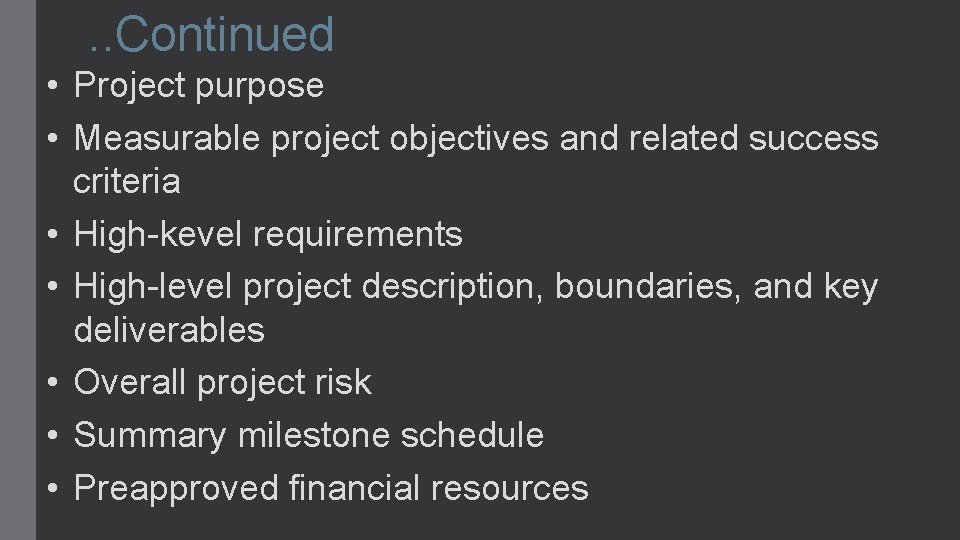 ..Continued

• Project purpose
• Measurable project objectives and related success criteria
• High-kevel requirements
• High-level project description, boundaries, and key deliverables
• Overall project risk
• Summary milestone schedule
• Preapproved financial resources